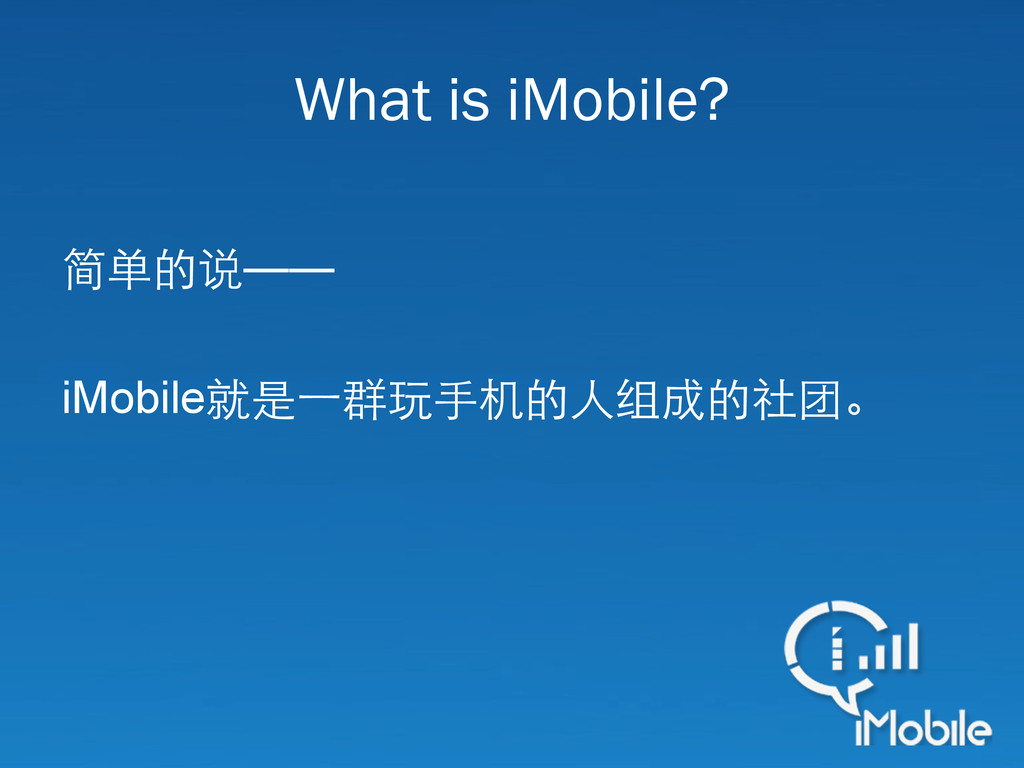 What is iMobile?

简单的说——

iMobile就是一群玩手机的人组成的社团。

iMobile